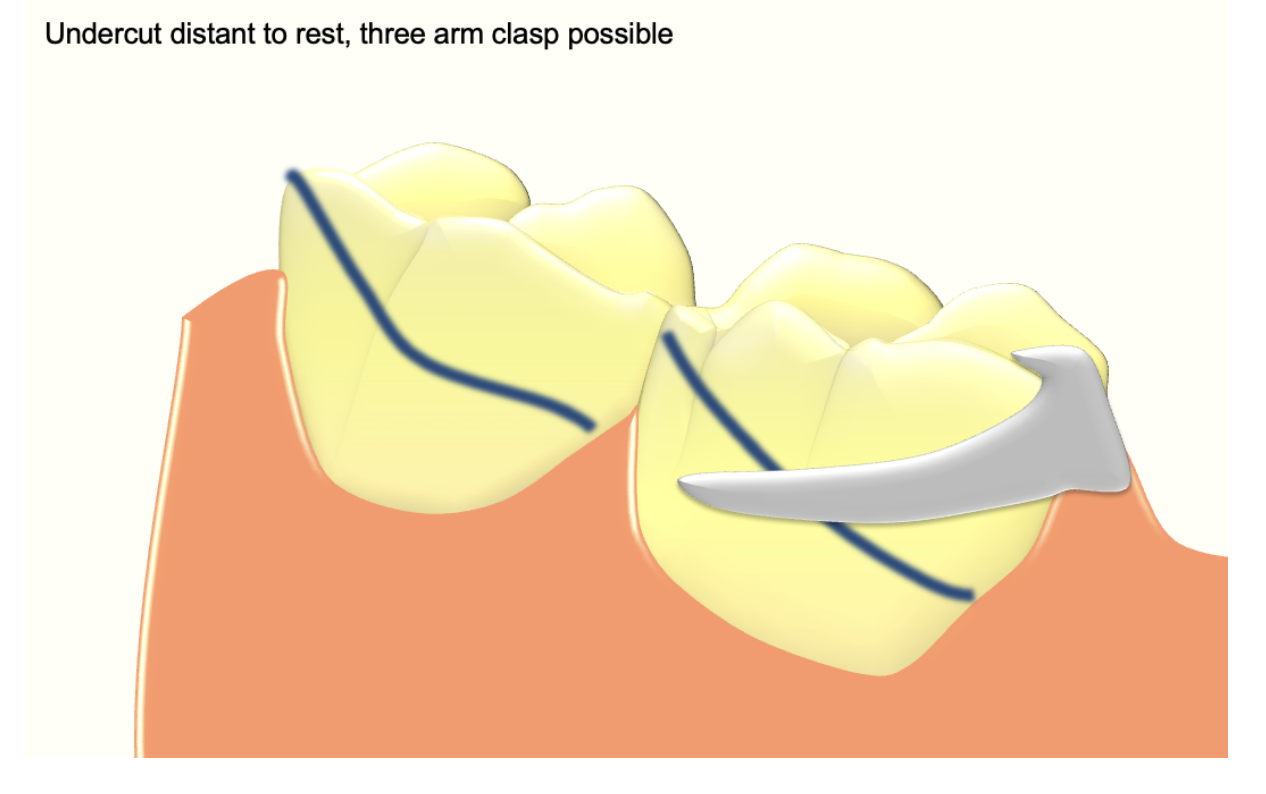 Undercut distant to rest, three arm clasp possible